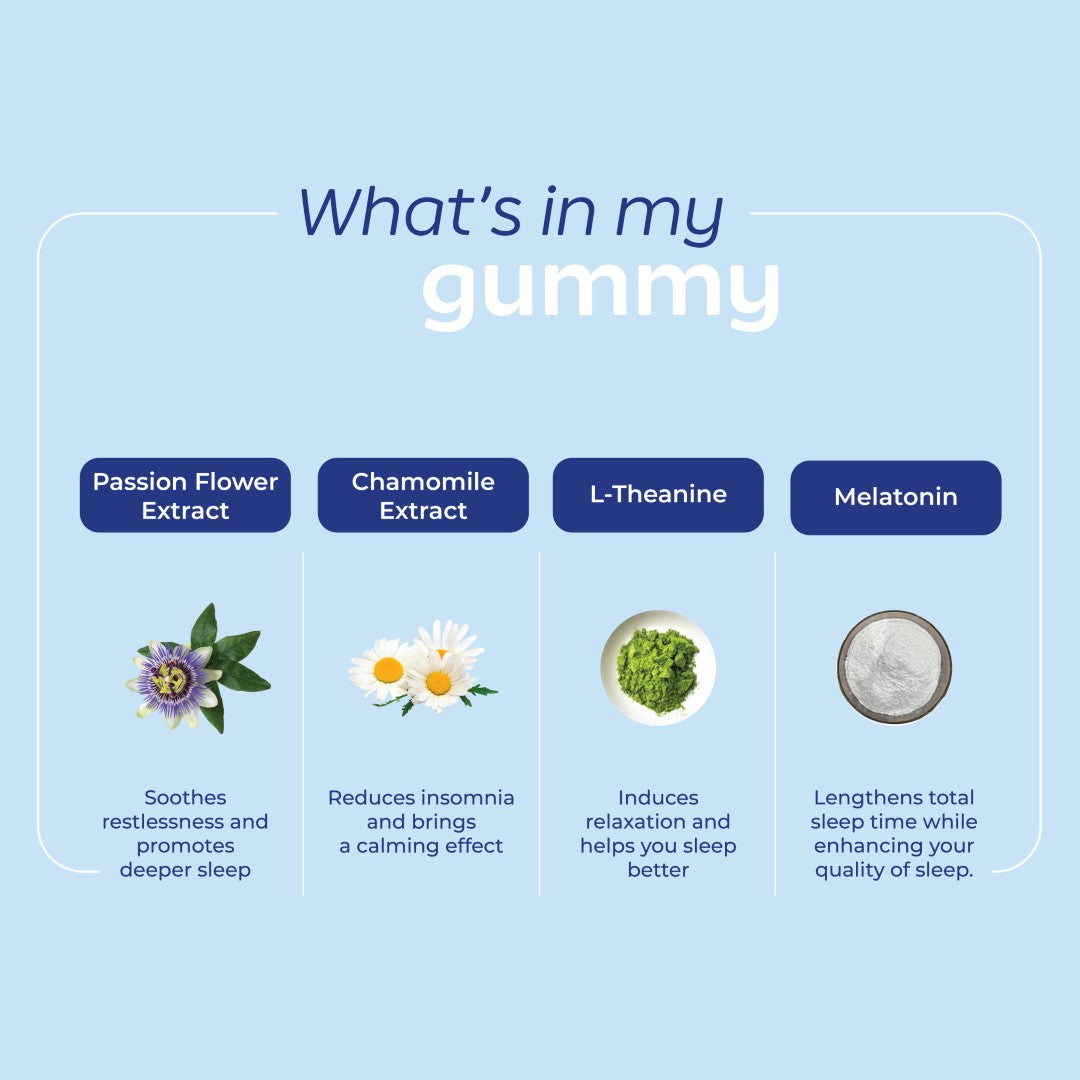 What's in my gummy

Passion Flower Extract

Soothes restlessness and promotes deeper sleep

Chamomile Extract

Reduces insomnia and brings a calming effect

L-Theanine

Induces relaxation and helps you sleep better

Melatonin

Lengthens total sleep time while enhancing your quality of sleep.